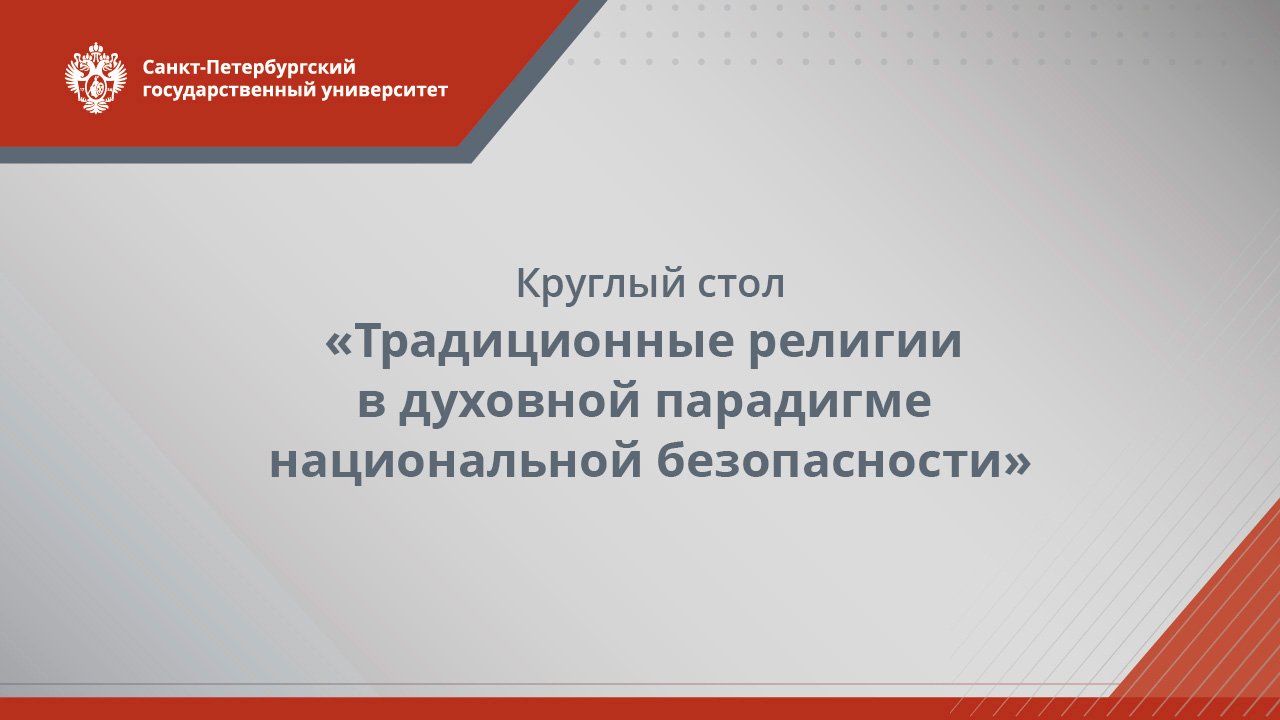 Санкт-Петербургский государственный университет

Круглый стол
«Традиционные религии в духовной парадигме национальной безопасности»